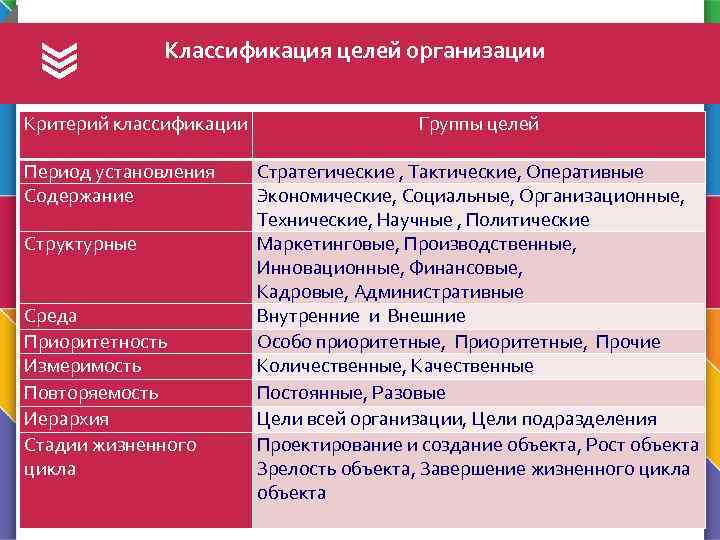 Классификация целей организации

| Критерий классификации | Группы целей |
|---|---|
| Период установления | Стратегические , Тактические, Оперативные |
| Содержание | Экономические, Социальные, Организационные, Технические, Научные , Политические |
| Структурные | Маркетинговые, Производственные, Инновационные, Финансовые, Кадровые, Административные |
| Среда | Внутренние и Внешние |
| Приоритетность | Особо приоритетные, Приоритетные, Прочие |
| Измеримость | Количественные, Качественные |
| Повторяемость | Постоянные, Разовые |
| Иерархия | Цели всей организации, Цели подразделения |
| Стадии жизненного цикла | Проектирование и создание объекта, Рост объекта Зрелость объекта, Завершение жизненного цикла объекта |